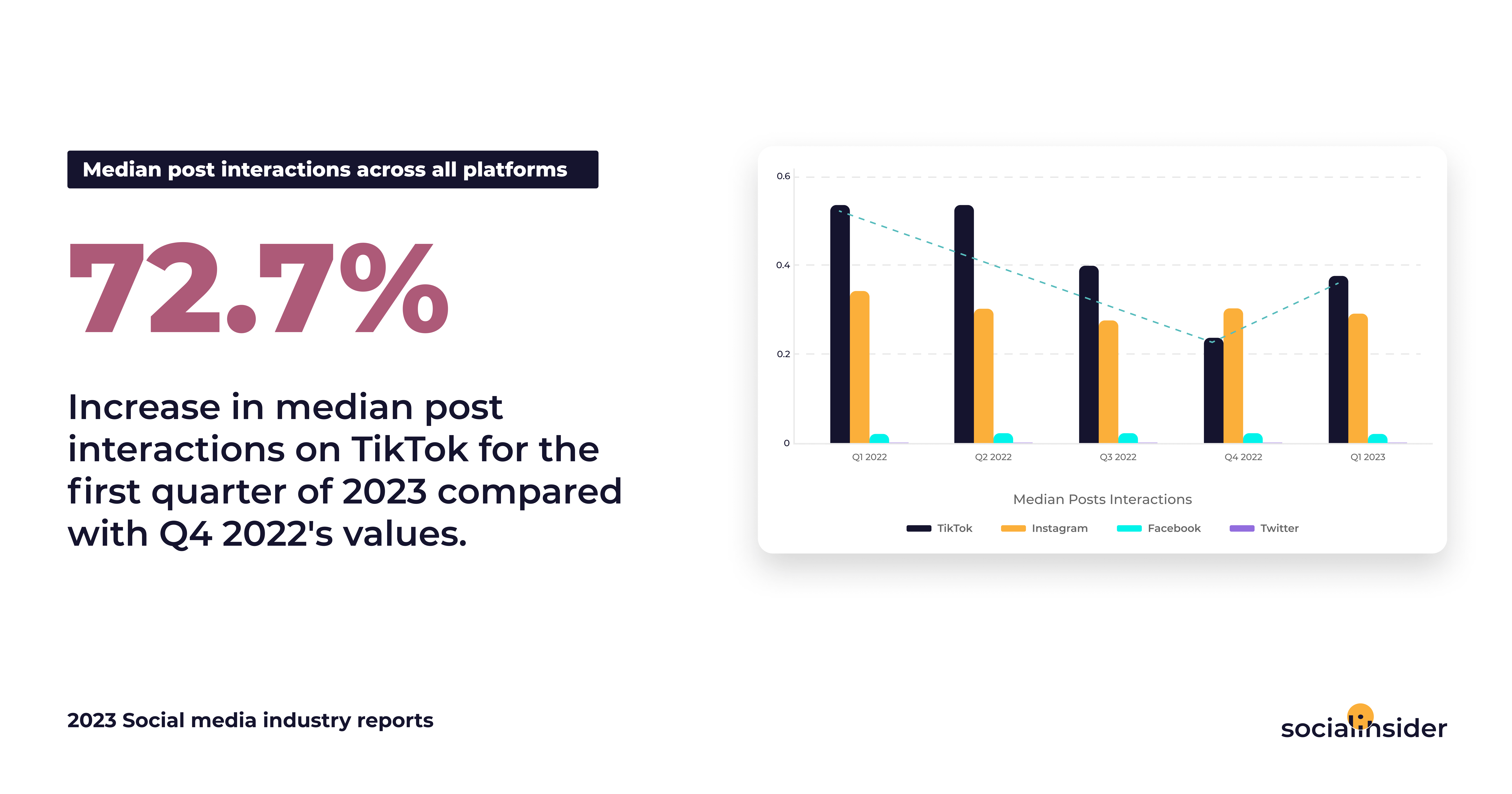 Median post interactions across all platforms

72.7%

Increase in median post interactions on TikTok for the first quarter of 2023 compared with Q4 2022's values.

0.6
0.4
0.2
0

Q1 2022
Q2 2022
Q3 2022
Q4 2022
Q1 2023

Median Posts Interactions

TikTok
Instagram
Facebook
Twitter

2023 Social media industry reports

socialinsider